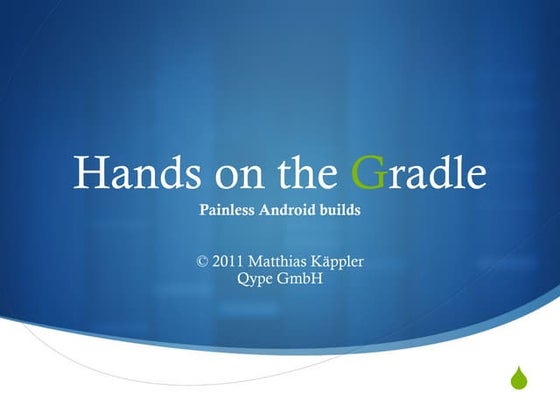 Hands on the Gradle

Painless Android builds

© 2011 Matthias Käppler
Qype GmbH